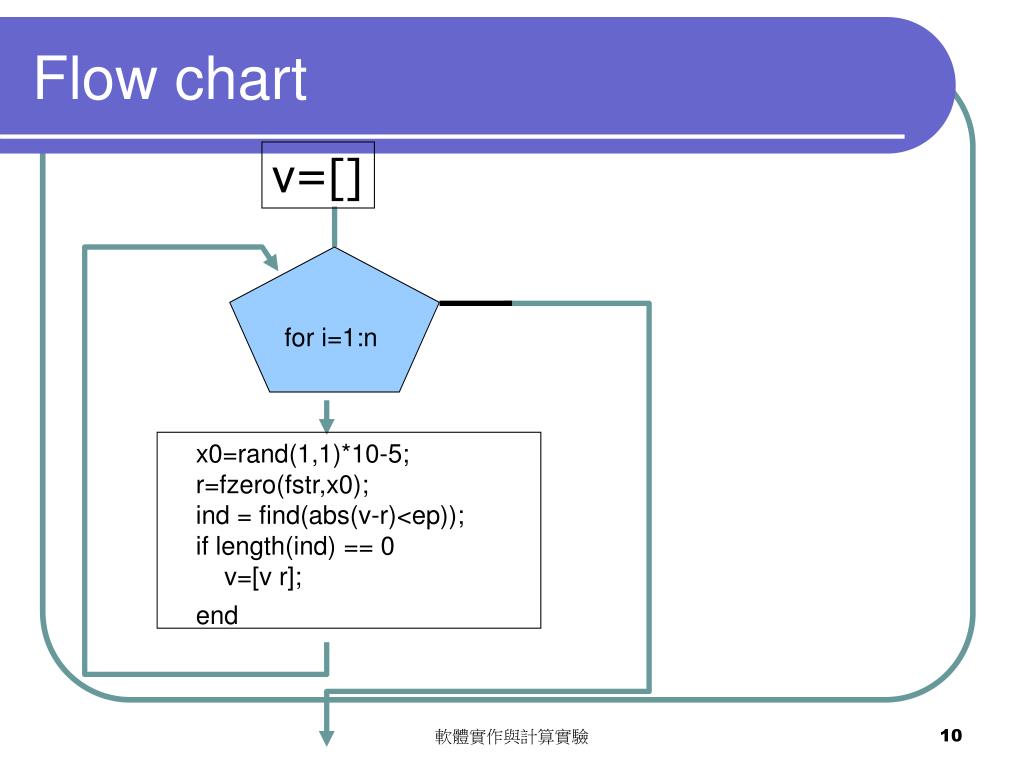 Flow chart

v=[]

for i=1:n

x0=rand(1,1)*10-5;
r=fzero(fstr,x0);
ind = find(abs(v-r)<ep));
if length(ind) == 0
v=[v r];
end

軟體實作與計算實驗

10